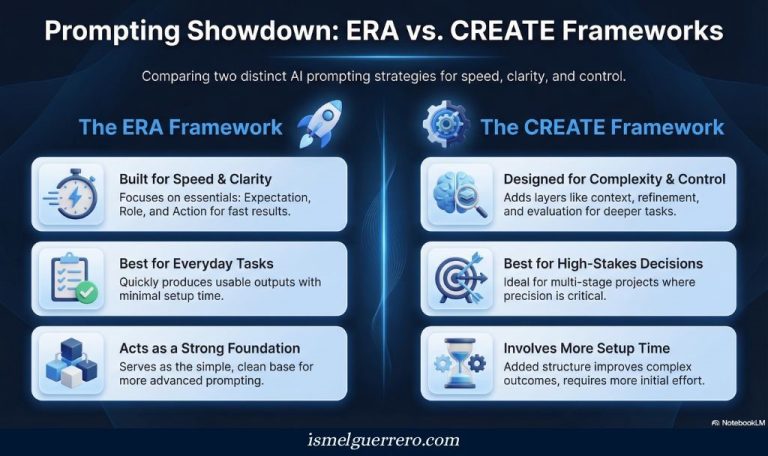 Prompting Showdown: ERA vs. CREATE Frameworks

Comparing two distinct AI prompting strategies for speed, clarity, and control.

The ERA Framework

Built for Speed & Clarity
Focuses on essentials: Expectation, Role, and Action for fast results.

Best for Everyday Tasks
Quickly produces usable outputs with minimal setup time.

Acts as a Strong Foundation
Serves as the simple, clean base for more advanced prompting.

The CREATE Framework

Designed for Complexity & Control
Adds layers like context, refinement, and evaluation for deeper tasks.

Best for High-Stakes Decisions
Ideal for multi-stage projects where precision is critical.

Involves More Setup Time
Added structure improves complex outcomes, requires more initial effort.

NotebookLM

ismelguerrero.com